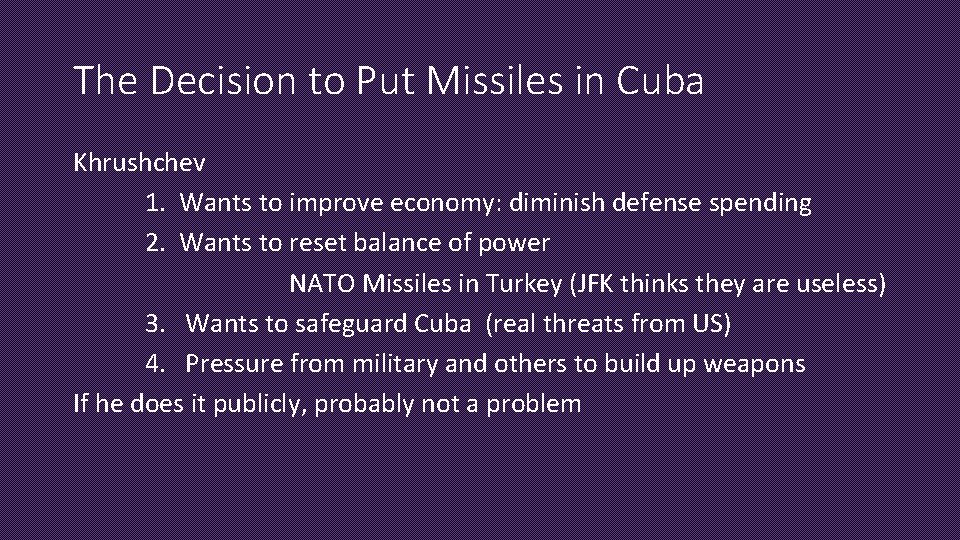 The Decision to Put Missiles in Cuba

Khrushchev

1. Wants to improve economy: diminish defense spending
2. Wants to reset balance of power

NATO Missiles in Turkey (JFK thinks they are useless)

3. Wants to safeguard Cuba (real threats from US)
4. Pressure from military and others to build up weapons

If he does it publicly, probably not a problem